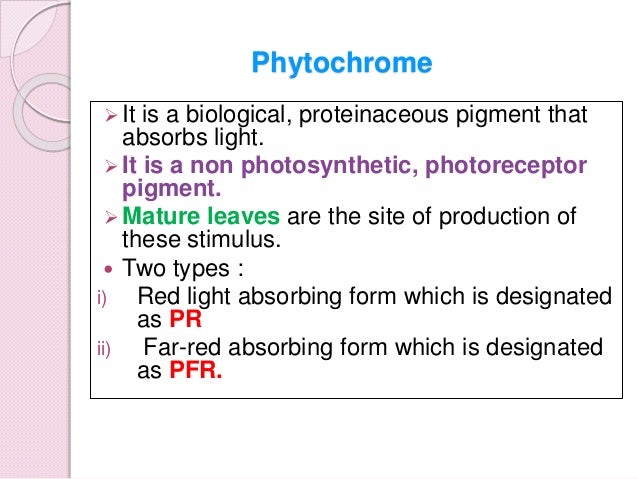 Phytochrome

➢ It is a biological, proteinaceous pigment that absorbs light.

➢ It is a non photosynthetic, photoreceptor pigment.

➢ Mature leaves are the site of production of these stimulus.

• Two types :

i) Red light absorbing form which is designated as PR

ii) Far-red absorbing form which is designated as PFR.